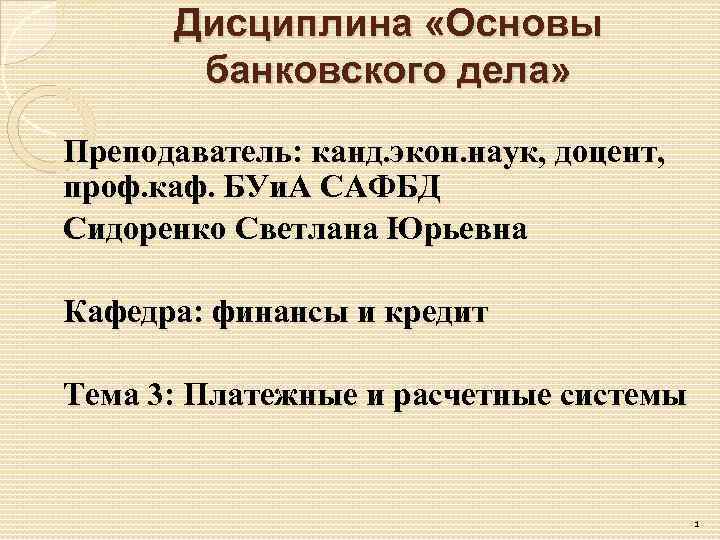 Дисциплина «Основы банковского дела»

Преподаватель: канд.экон.наук, доцент, проф.каф. БУиА САФБД
Сидоренко Светлана Юрьевна

Кафедра: финансы и кредит

Тема 3: Платежные и расчетные системы

1